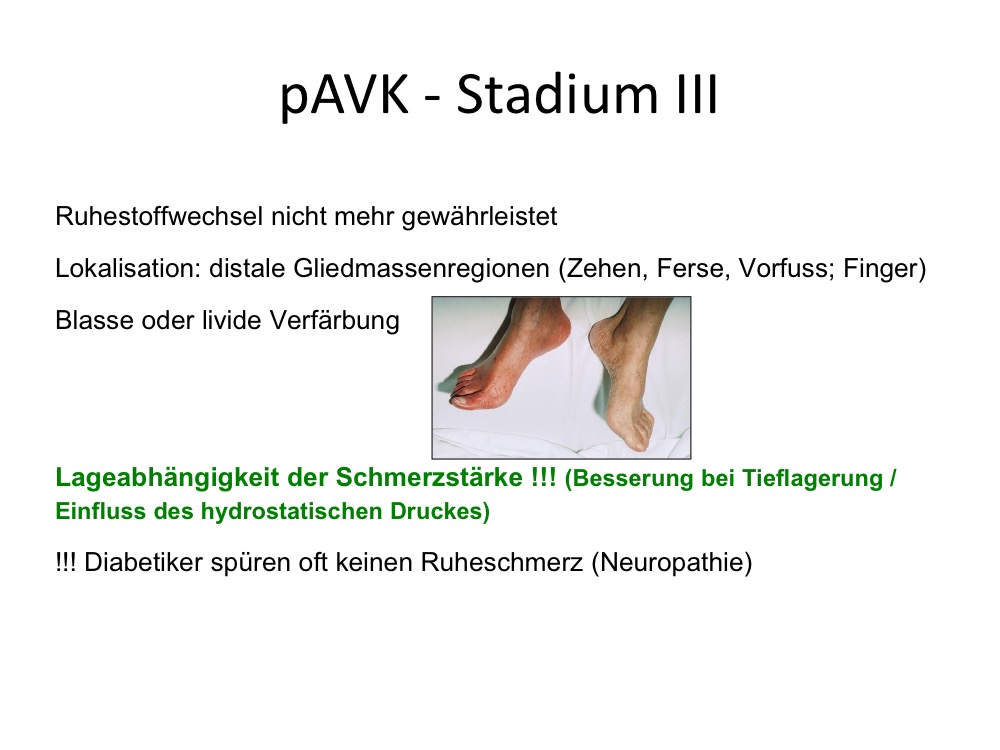 pAVK - Stadium III

Ruhestoffwechsel nicht mehr gewährleistet

Lokalisation: distale Gliedmassenregionen (Zehen, Ferse, Vorfuss; Finger)

Blasse oder livide Verfärbung

Lageabhängigkeit der Schmerzstärke !!! (Besserung bei Tieflagerung / Einfluss des hydrostatischen Druckes)

!!! Diabetiker spüren oft keinen Ruheschmerz (Neuropathie)